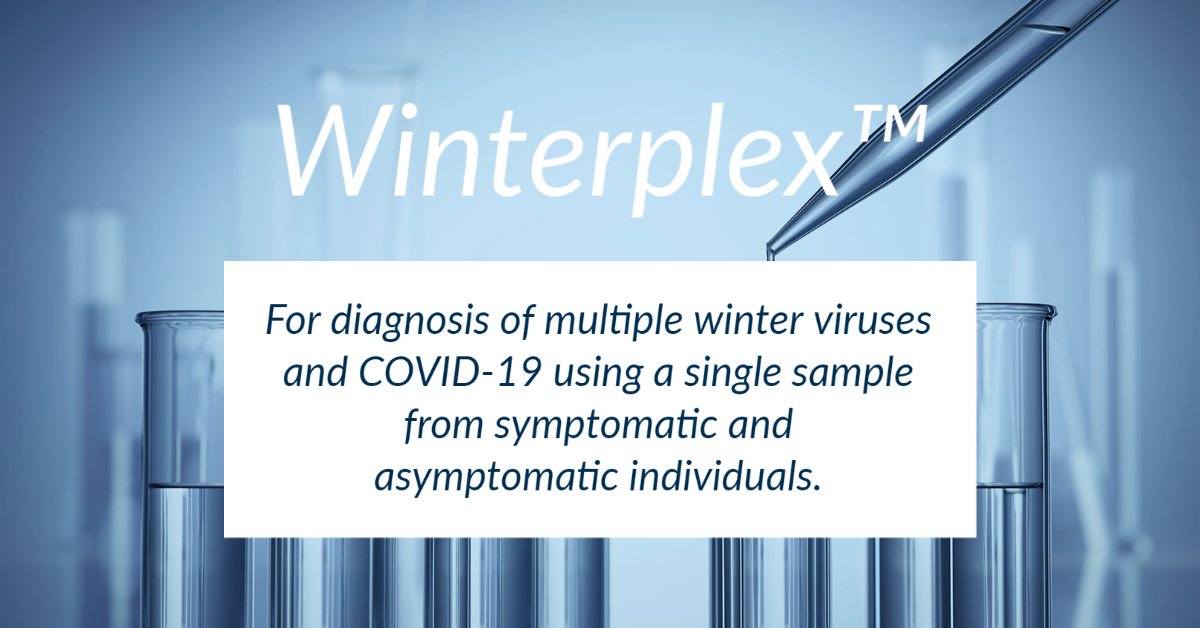 Winterplex™

For diagnosis of multiple winter viruses and COVID-19 using a single sample from symptomatic and asymptomatic individuals.